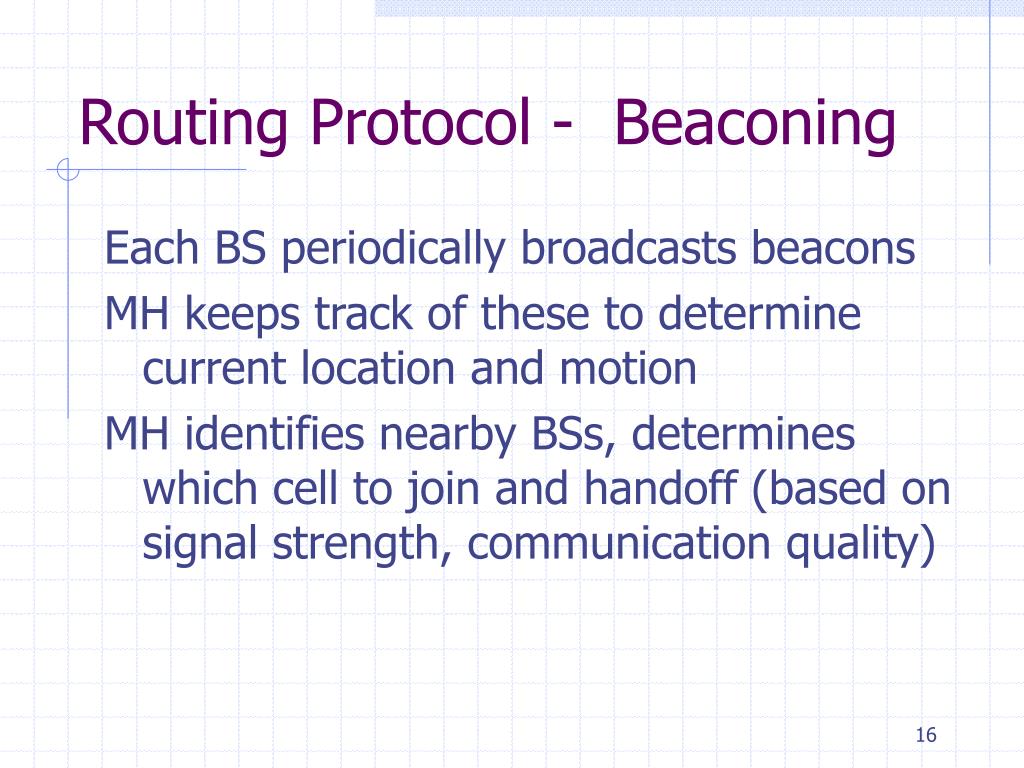 Routing Protocol - Beaconing

Each BS periodically broadcasts beacons

MH keeps track of these to determine current location and motion

MH identifies nearby BSs, determines which cell to join and handoff (based on signal strength, communication quality)

16